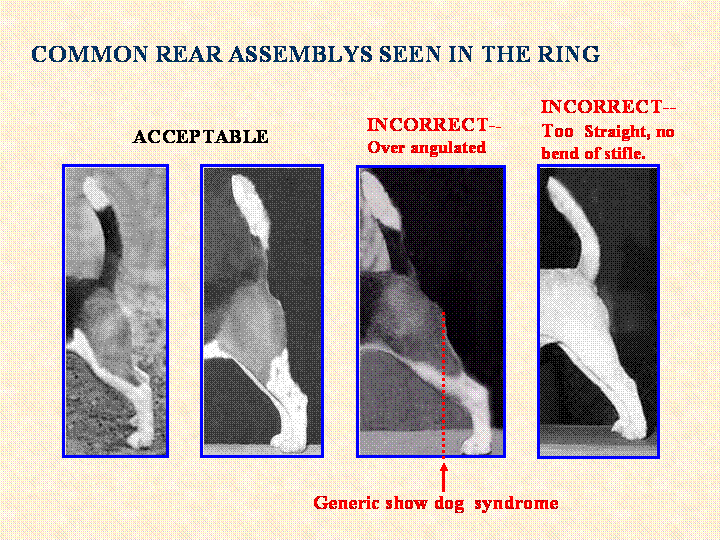 COMMON REAR ASSEMBLYS SEEN IN THE RING

ACCEPTABLE

INCORRECT--
Over angulated

INCORRECT--
Too Straight, no
bend of stifle.

Generic show dog syndrome